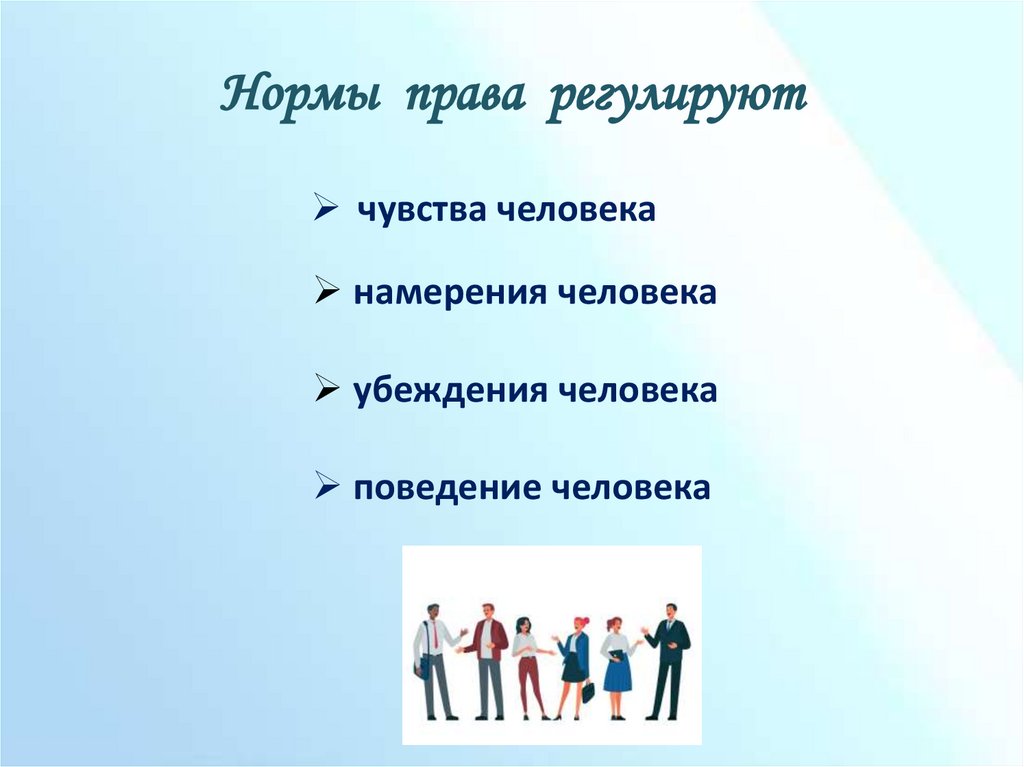 Нормы права регулируют

➢ чувства человека

➢ намерения человека

➢ убеждения человека

➢ поведение человека